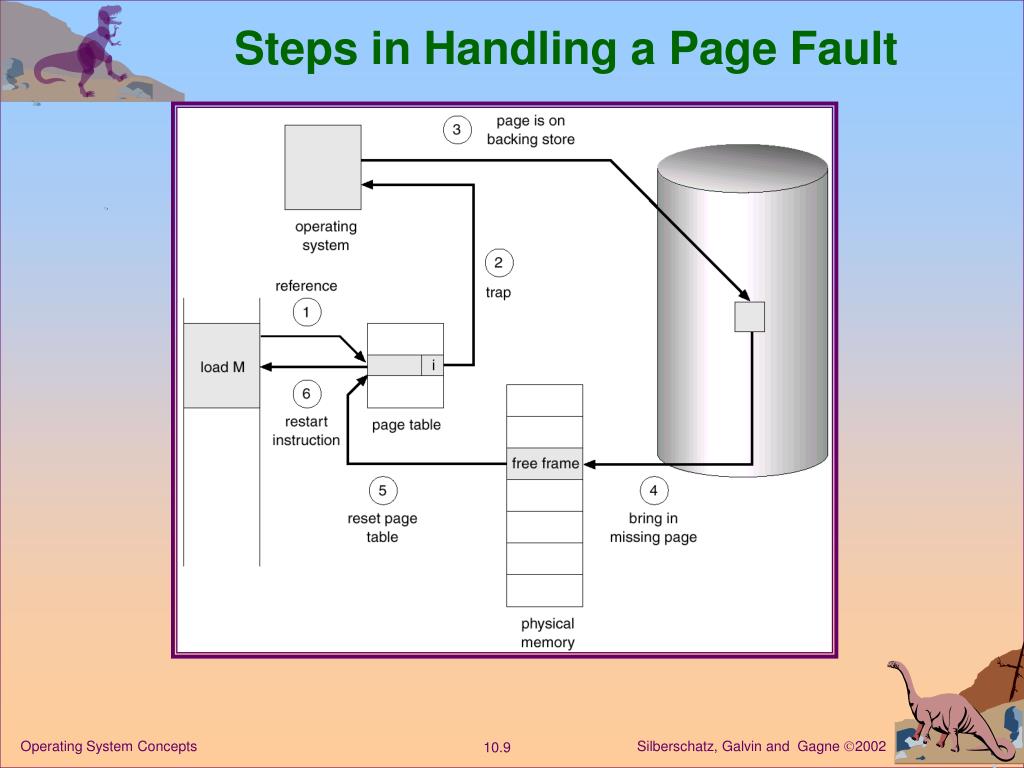 Steps in Handling a Page Fault

3
page is on
backing store

operating
system

2
trap

reference
1

load M

i

6
restart
instruction

page table

free frame

5
reset page
table

4
bring in
missing page

physical
memory

Operating System Concepts

10.9

Silberschatz, Galvin and Gagne ©2002